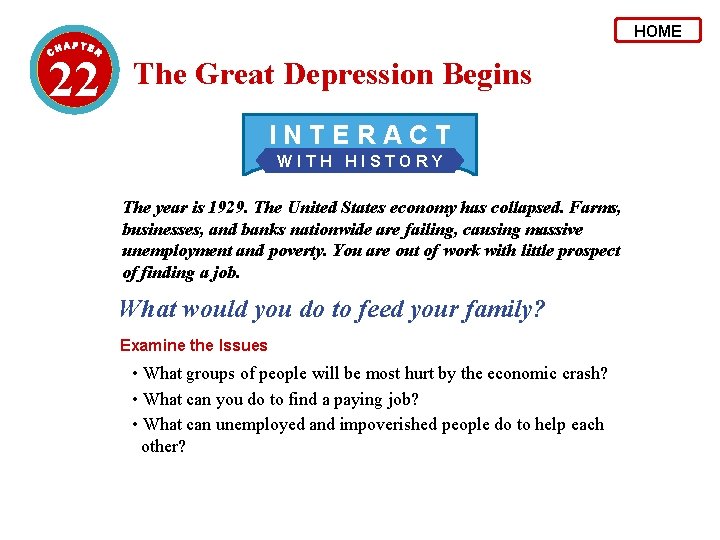 HOME

CHAPTER 22

The Great Depression Begins

INTERACT WITH HISTORY

The year is 1929. The United States economy has collapsed. Farms, businesses, and banks nationwide are failing, causing massive unemployment and poverty. You are out of work with little prospect of finding a job.

What would you do to feed your family?

Examine the Issues

• What groups of people will be most hurt by the economic crash?

• What can you do to find a paying job?

• What can unemployed and impoverished people do to help each other?